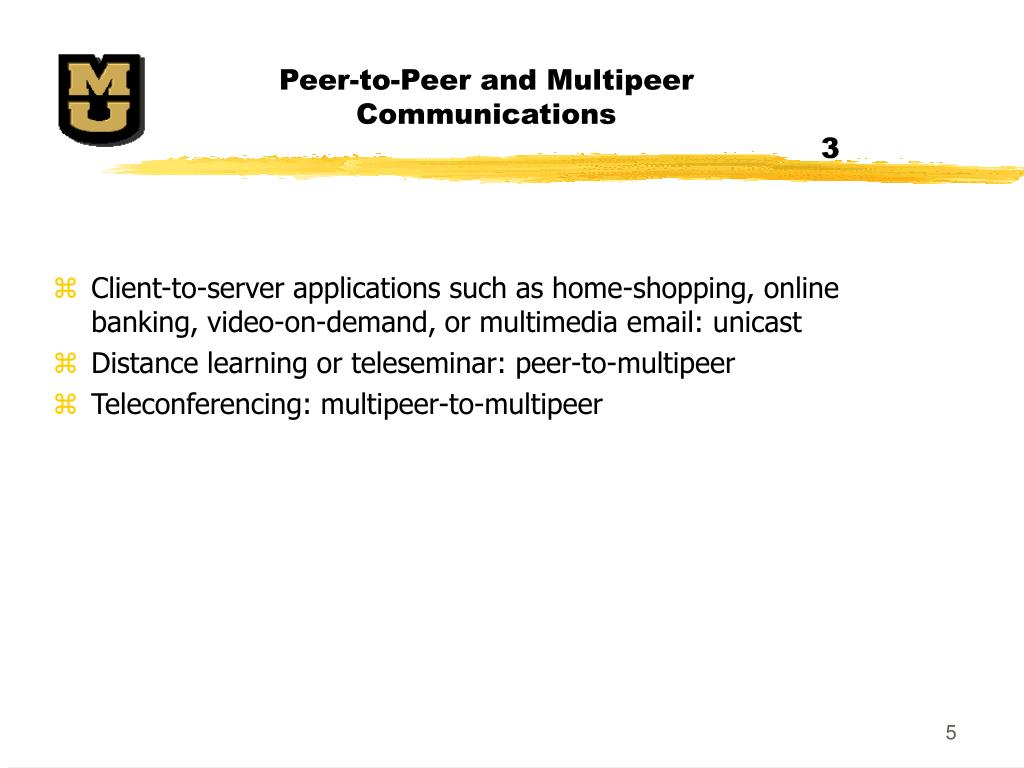 MU

Peer-to-Peer and Multipeer Communications

3

⌘ Client-to-server applications such as home-shopping, online banking, video-on-demand, or multimedia email: unicast

⌘ Distance learning or teleseminar: peer-to-multipeer

⌘ Teleconferencing: multipeer-to-multipeer

5